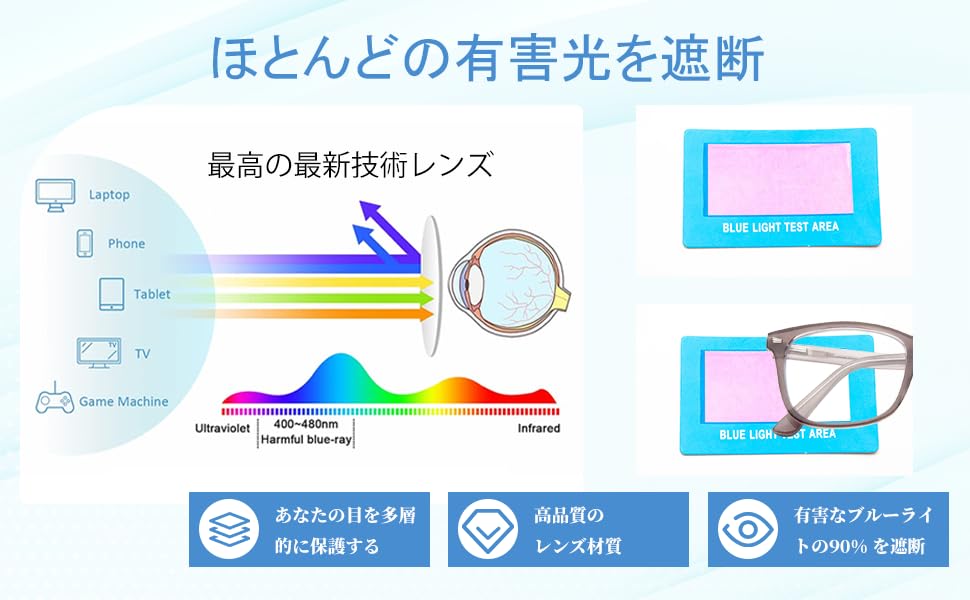 ほとんどの有害光を遮断

最高の最新技術レンズ

Laptop

Phone

Tablet

TV

Game Machine

Ultraviolet

400~480nm
Harmful blue-ray

Infrared

BLUE LIGHT TEST AREA

BLUE LIGHT TEST AREA

あなたの目を多層的に保護する

高品質のレンズ材質

有害なブルーライトの90% を遮断